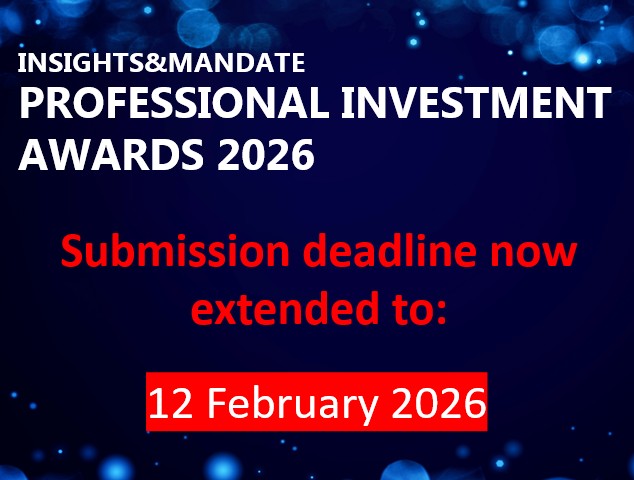 INSIGHTS&MANDATE
PROFESSIONAL INVESTMENT AWARDS 2026

Submission deadline now extended to:

12 February 2026